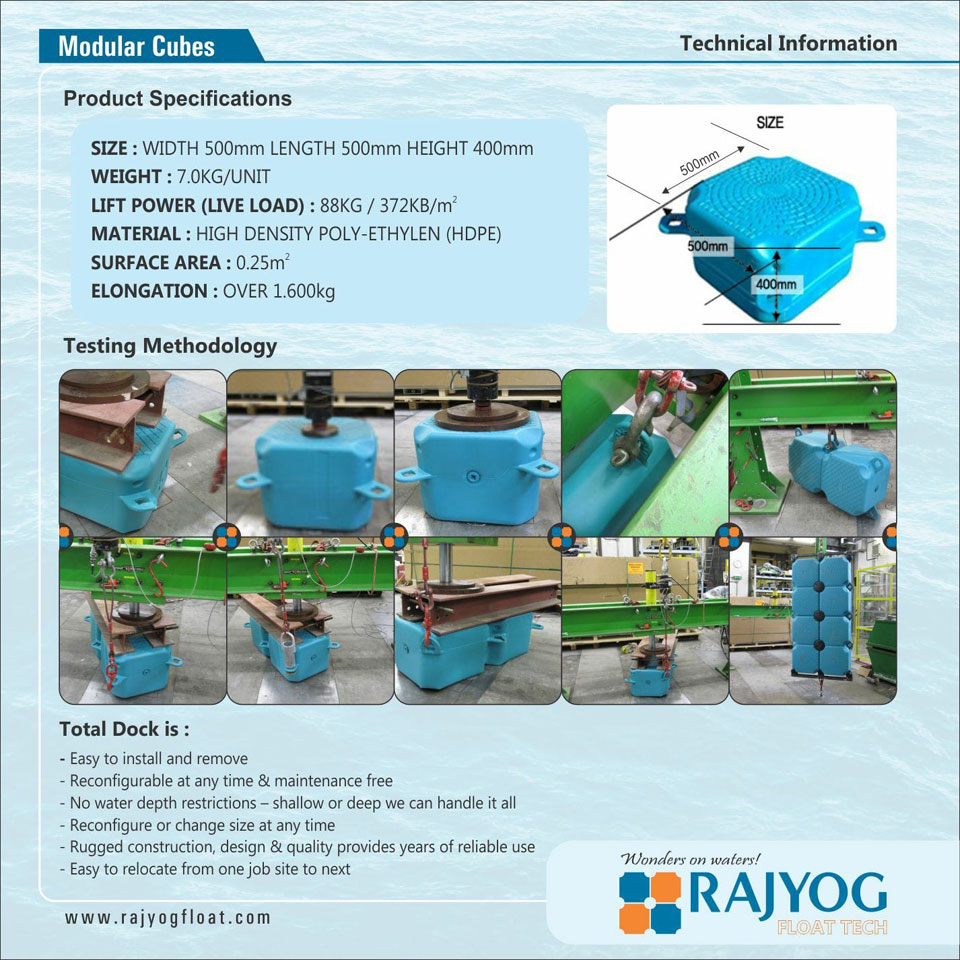 Modular Cubes

Technical Information

Product Specifications

SIZE : WIDTH 500mm LENGTH 500mm HEIGHT 400mm
WEIGHT : 7.0KG/UNIT
LIFT POWER (LIVE LOAD) : 88KG / 372KB/m$^2$
MATERIAL : HIGH DENSITY POLY-ETHYLEN (HDPE)
SURFACE AREA : 0.25m$^2$
ELONGATION : OVER 1.600kg

SIZE
500mm
500mm
400mm

Testing Methodology

Total Dock is :

- Easy to install and remove
- Reconfigurable at any time & maintenance free
- No water depth restrictions – shallow or deep we can handle it all
- Reconfigure or change size at any time
- Rugged construction, design & quality provides years of reliable use
- Easy to relocate from one job site to next

www.rajyogfloat.com

Wonders on waters!
RAJYOG
FLOAT TECH